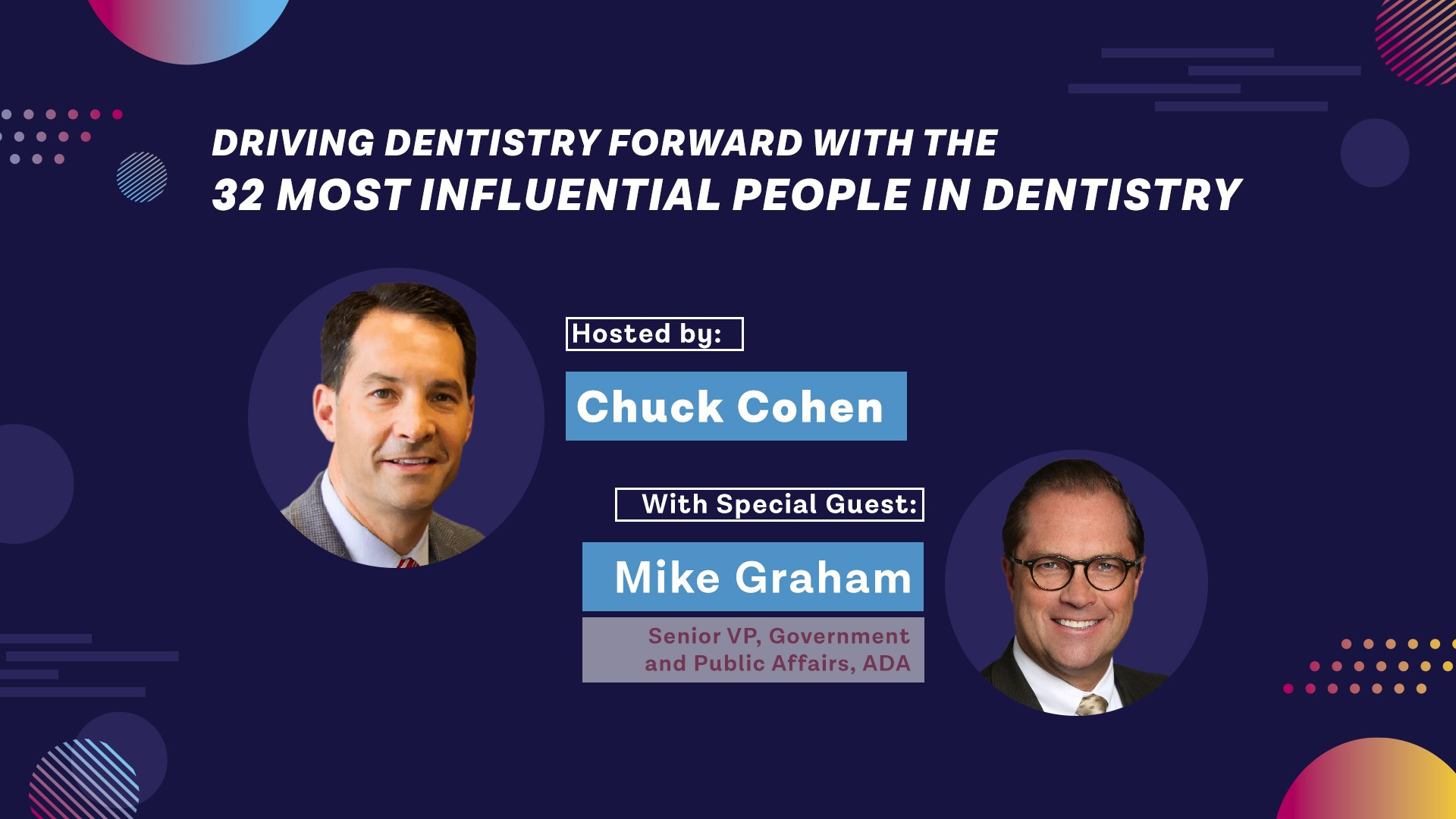 DRIVING DENTISTRY FORWARD WITH THE
32 MOST INFLUENTIAL PEOPLE IN DENTISTRY

Hosted by:

Chuck Cohen

With Special Guest:

Mike Graham

Senior VP, Government and Public Affairs, ADA